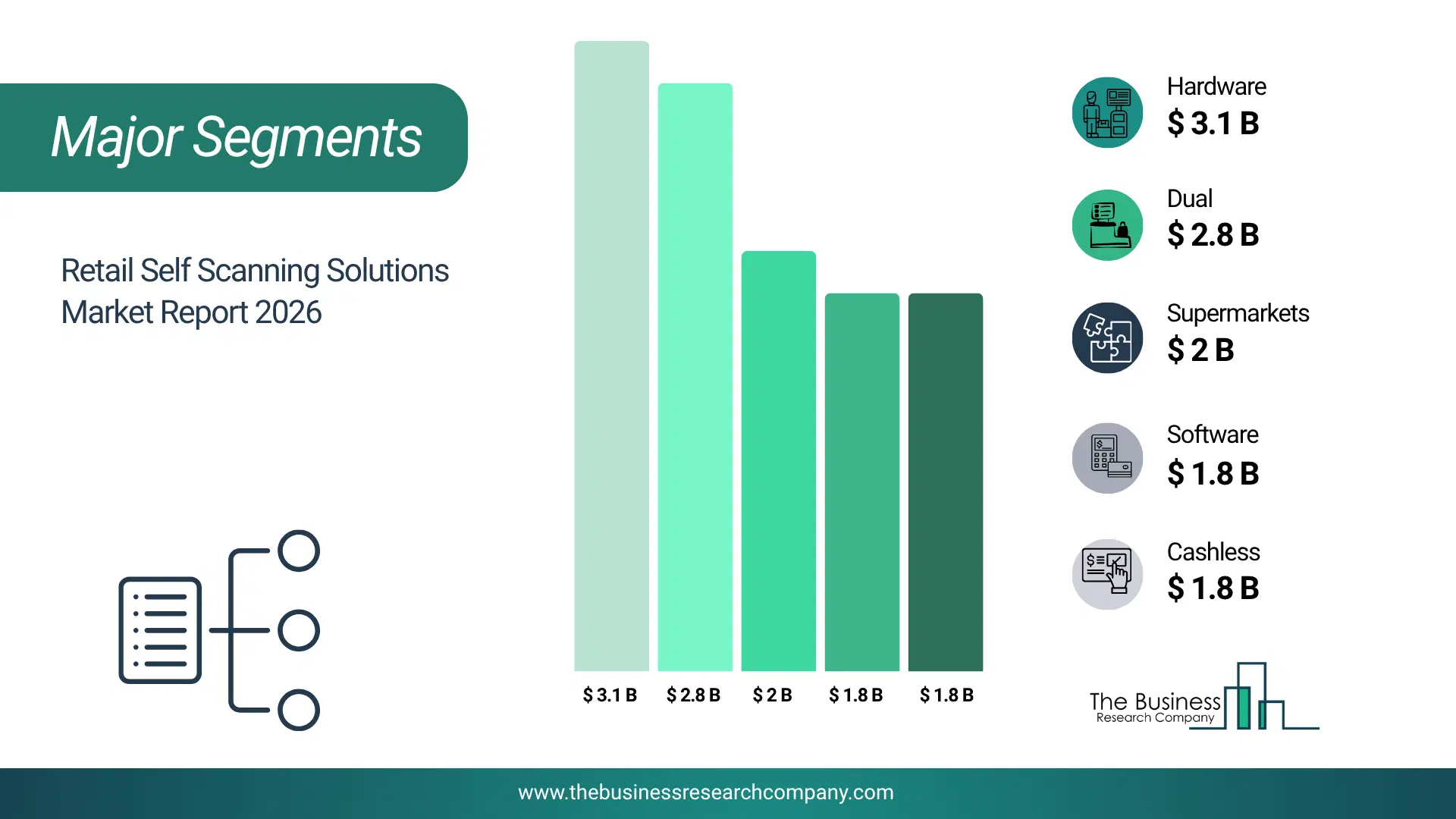 Major Segments

Retail Self Scanning Solutions Market Report 2026

$ 3.1 B
$ 2.8 B
$ 2 B
$ 1.8 B
$ 1.8 B

Hardware
$ 3.1 B

Dual
$ 2.8 B

Supermarkets
$ 2 B

Software
$ 1.8 B

Cashless
$ 1.8 B

The Business
Research Company

www.thebusinessresearchcompany.com